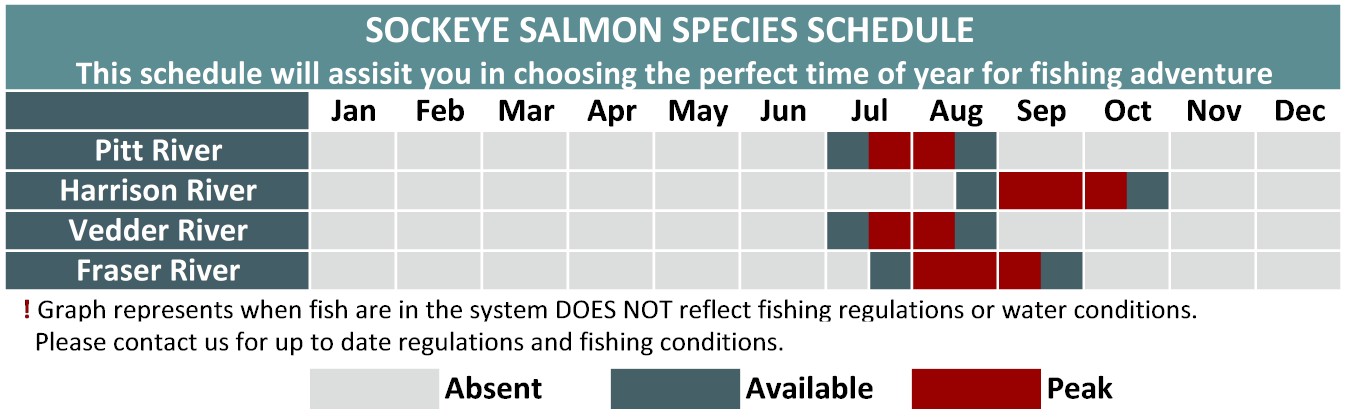 SOCKEYE SALMON SPECIES SCHEDULE
This schedule will assisit you in choosing the perfect time of year for fishing adventure

| | Jan | Feb | Mar | Apr | May | Jun | Jul | Aug | Sep | Oct | Nov | Dec |
|---|---|---|---|---|---|---|---|---|---|---|---|---|
| Pitt River | | | | | | | | | | | | |
| Harrison River | | | | | | | | | | | | |
| Vedder River | | | | | | | | | | | | |
| Fraser River | | | | | | | | | | | | |

! Graph represents when fish are in the system DOES NOT reflect fishing regulations or water conditions. Please contact us for up to date regulations and fishing conditions.

Absent Available Peak